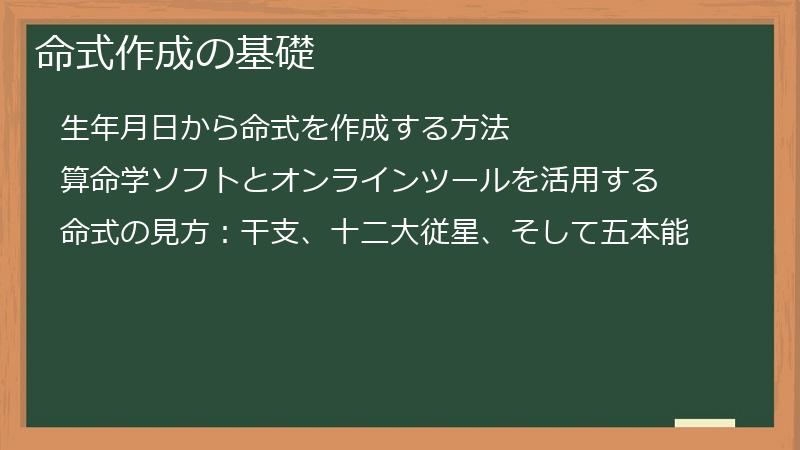 命式作成の基礎

生年月日から命式を作成する方法

算命学ソフトとオンラインツールを活用する

命式の見方：干支、十二大従星、そして五本能